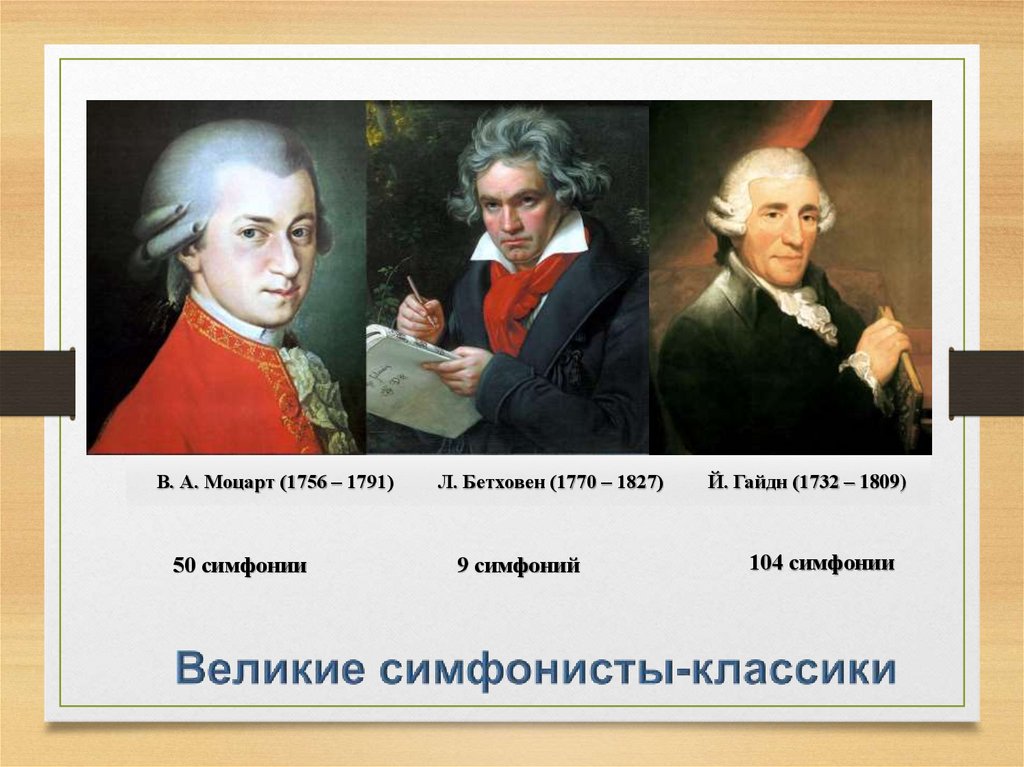 В. А. Моцарт (1756 – 1791)

Л. Бетховен (1770 – 1827)

Й. Гайдн (1732 – 1809)

50 симфонии

9 симфоний

104 симфонии

Великие симфонисты-классики